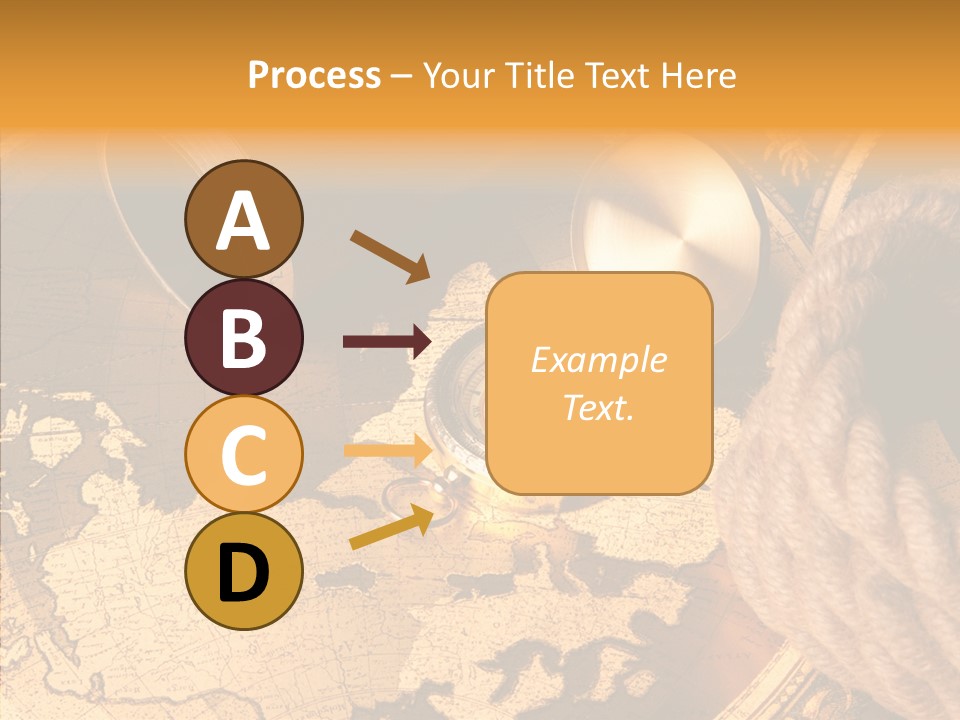 Process – Your Title Text Here

A

B

C

D

Example Text.